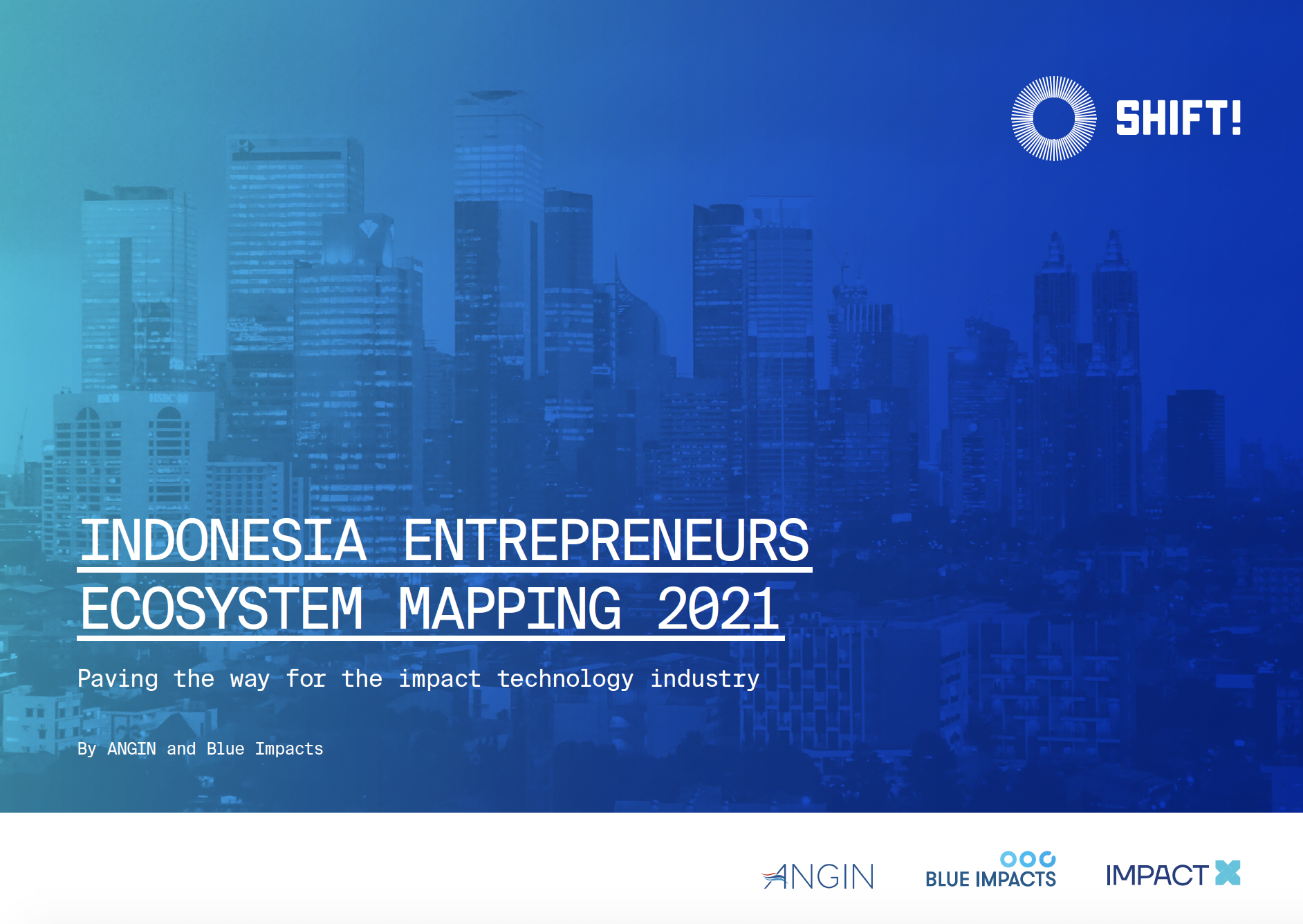 SHIFT!

INDONESIA ENTREPRENEURS ECOSYSTEM MAPPING 2021

Paving the way for the impact technology industry

By ANGIN and Blue Impacts

ANGIN

BLUE IMPACTS

IMPACT X